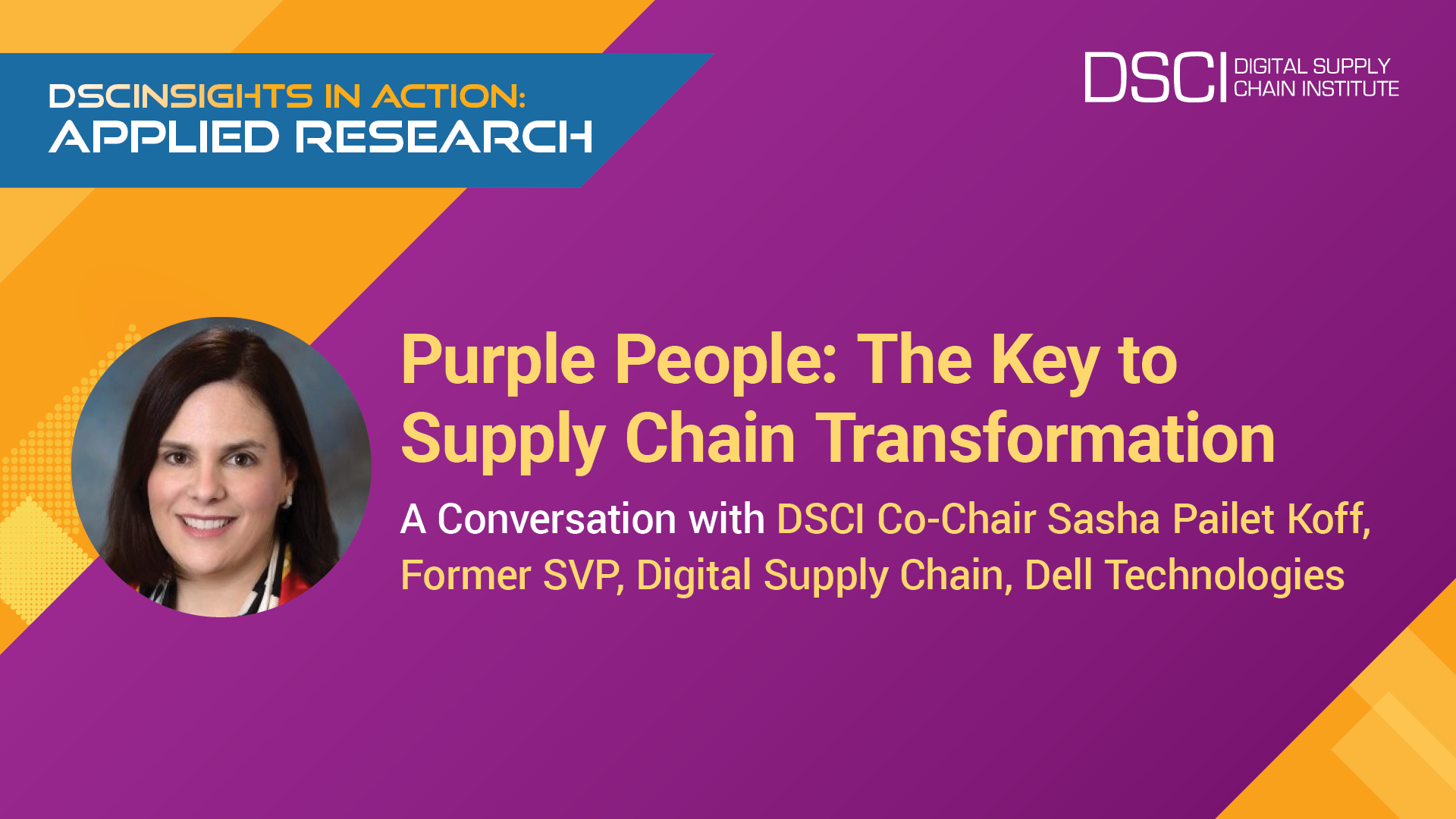 DSCINSIGHTS IN ACTION:
APPLIED RESEARCH

DSCI DIGITAL SUPPLY CHAIN INSTITUTE

Purple People: The Key to Supply Chain Transformation

A Conversation with DSCI Co-Chair Sasha Pailet Koff, Former SVP, Digital Supply Chain, Dell Technologies